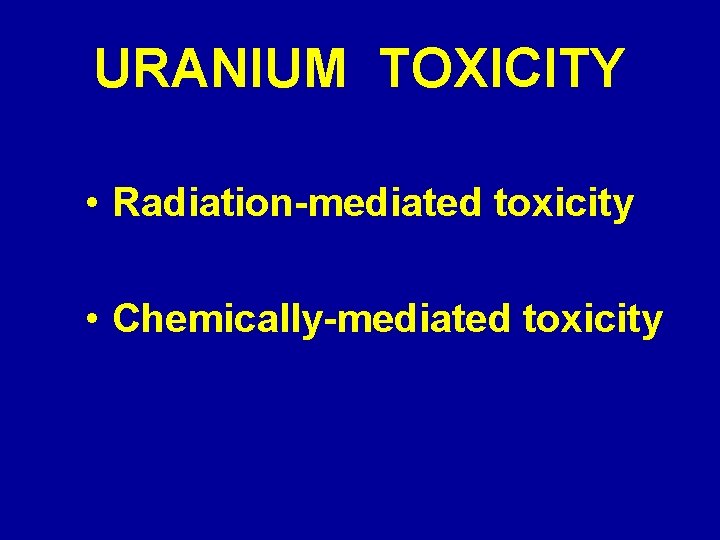 URANIUM TOXICITY

• Radiation-mediated toxicity

• Chemically-mediated toxicity